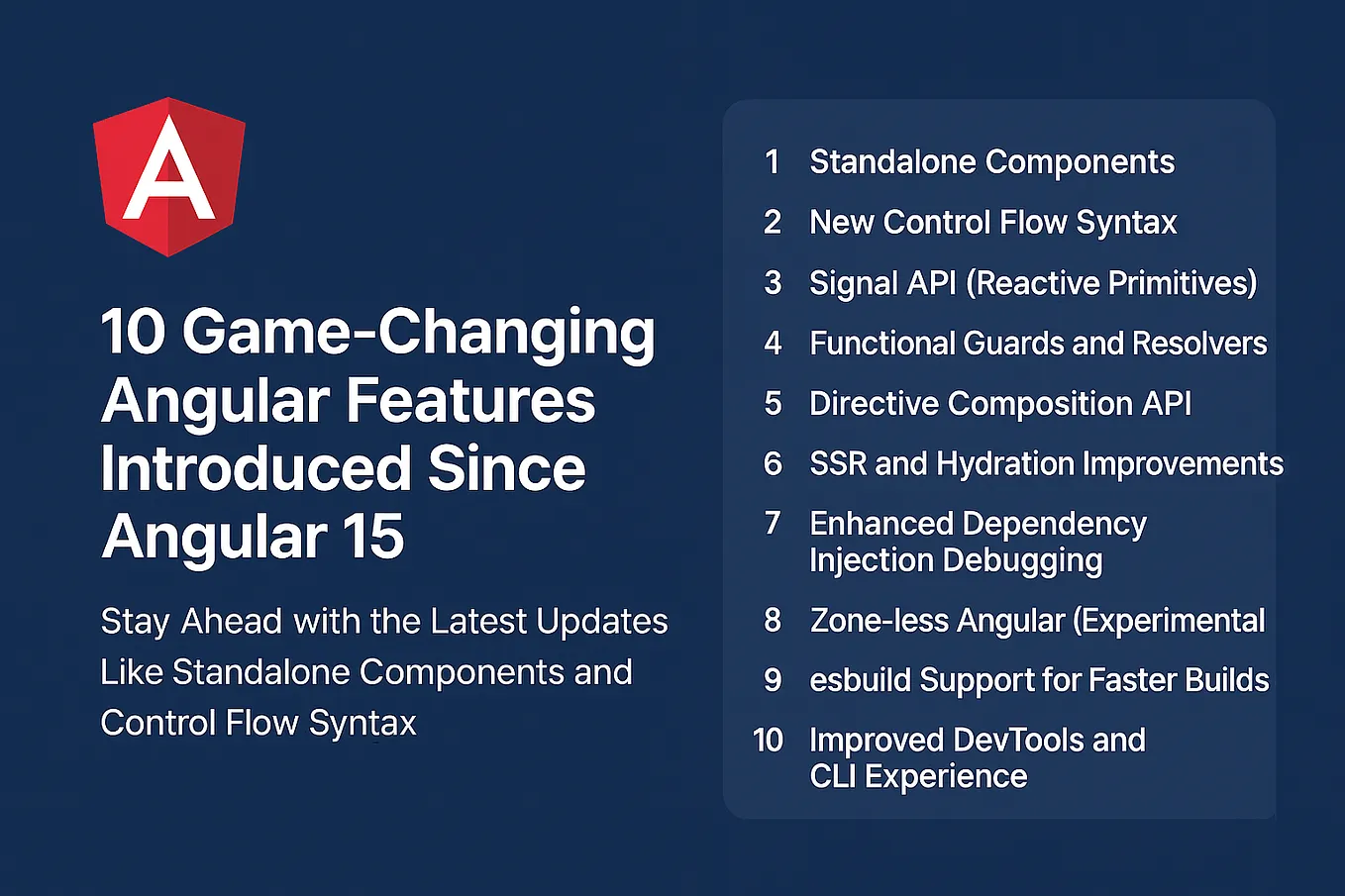 A

10 Game-Changing Angular Features Introduced Since Angular 15

Stay Ahead with the Latest Updates Like Standalone Components and Control Flow Syntax

1 Standalone Components
2 New Control Flow Syntax
3 Signal API (Reactive Primitives)
4 Functional Guards and Resolvers
5 Directive Composition API
6 SSR and Hydration Improvements
7 Enhanced Dependency Injection Debugging
8 Zone-less Angular (Experimental
9 esbuild Support for Faster Builds
10 Improved DevTools and CLI Experience